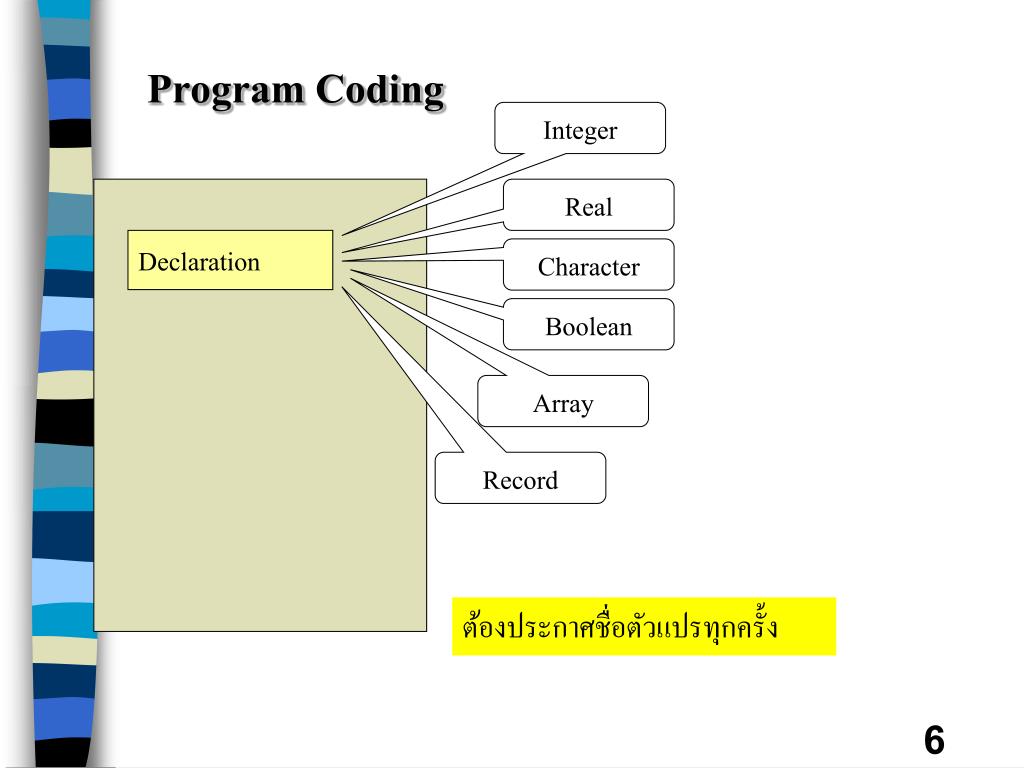 Program Coding

Declaration

Integer

Real

Character

Boolean

Array

Record

ต้องประกาศชื่อตัวแปรทุกครั้ง

6